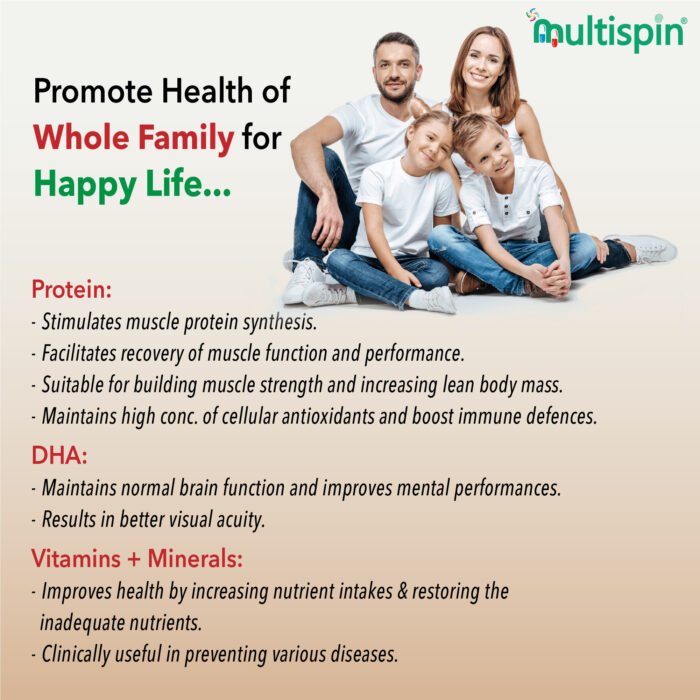 multispin

Promote Health of Whole Family for Happy Life...

Protein:
- Stimulates muscle protein synthesis.
- Facilitates recovery of muscle function and performance.
- Suitable for building muscle strength and increasing lean body mass.
- Maintains high conc. of cellular antioxidants and boost immune defences.

DHA:
- Maintains normal brain function and improves mental performances.
- Results in better visual acuity.

Vitamins + Minerals:
- Improves health by increasing nutrient intakes & restoring the inadequate nutrients.
- Clinically useful in preventing various diseases.